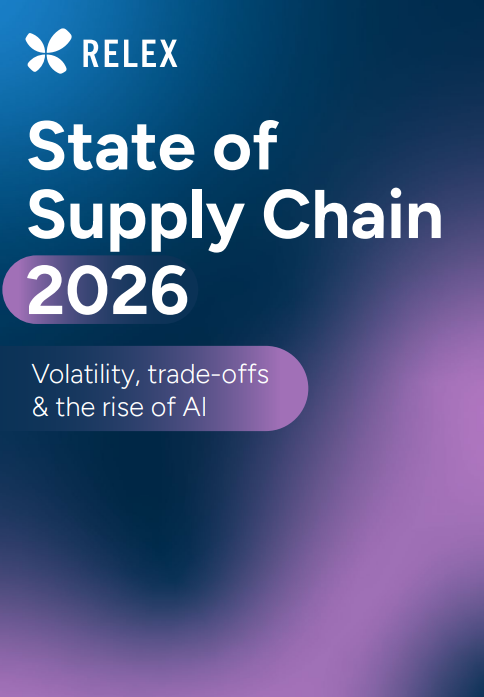 RELEX

State of Supply Chain 2026

Volatility, trade-offs & the rise of AI